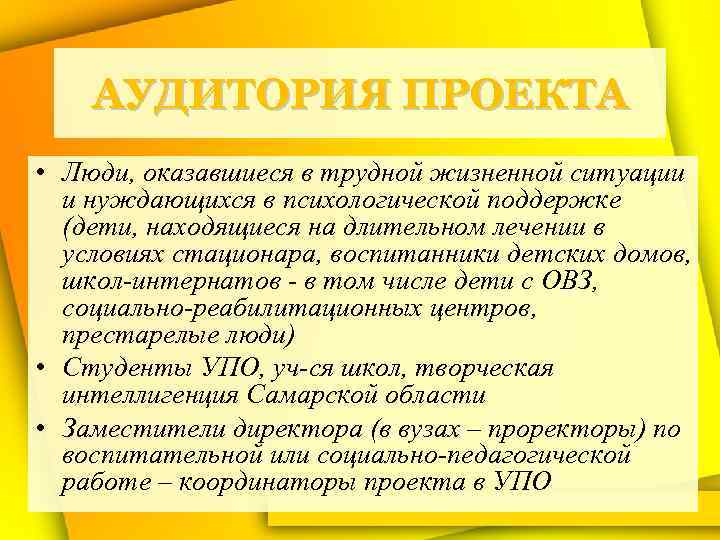 АУДИТОРИЯ ПРОЕКТА

• Люди, оказавшиеся в трудной жизненной ситуации и нуждающихся в психологической поддержке (дети, находящиеся на длительном лечении в условиях стационара, воспитанники детских домов, школ-интернатов - в том числе дети с ОВЗ, социально-реабилитационных центров, престарелые люди)
• Студенты УПО, уч-ся школ, творческая интеллигенция Самарской области
• Заместители директора (в вузах – проректоры) по воспитательной или социально-педагогической работе – координаторы проекта в УПО